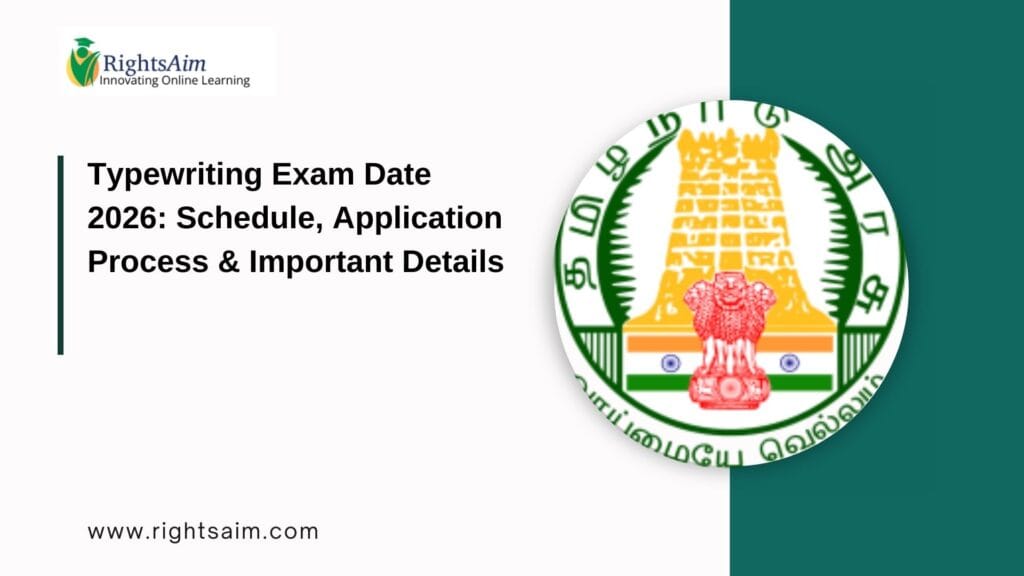 RightsAim
Innovating Online Learning

Typewriting Exam Date 2026: Schedule, Application Process & Important Details

தமிழ் நாடு அரசு
வாய்மையே வெல்லும்

www.rightsaim.com